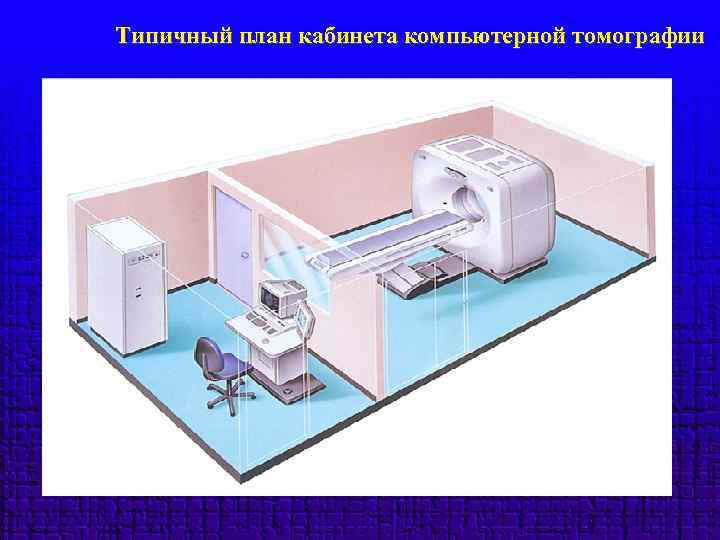 Типичный план кабинета компьютерной томографии